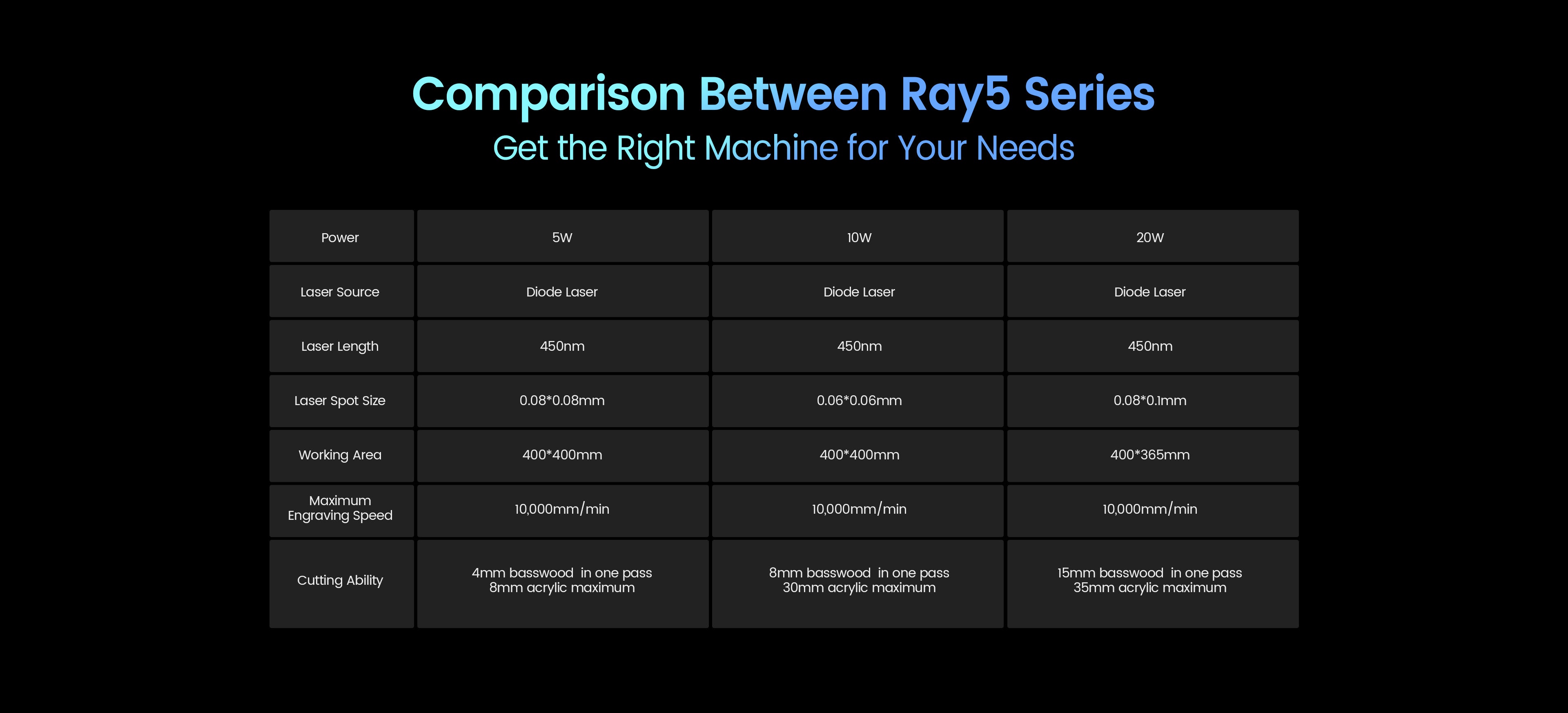 Comparison Between Ray5 Series
Get the Right Machine for Your Needs

| Power | 5W | 10W | 20W |
|---|---|---|---|
| Laser Source | Diode Laser | Diode Laser | Diode Laser |
| Laser Length | 450nm | 450nm | 450nm |
| Laser Spot Size | 0.08*0.08mm | 0.06*0.06mm | 0.08*0.1mm |
| Working Area | 400*400mm | 400*400mm | 400*365mm |
| Maximum Engraving Speed | 10,000mm/min | 10,000mm/min | 10,000mm/min |
| Cutting Ability | 4mm basswood in one pass 8mm acrylic maximum | 8mm basswood in one pass 30mm acrylic maximum | 15mm basswood in one pass 35mm acrylic maximum |